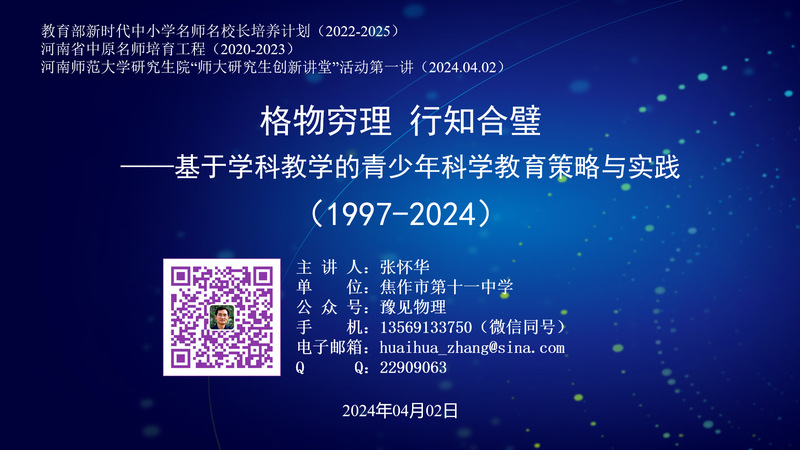 教育部新时代中小学名师名校长培养计划（2022-2025）
河南省中原名师培育工程（2020-2023）
河南师范大学研究生院“师大研究生创新讲堂”活动第一讲（2024.04.02）

格物穷理 行知合璧
——基于学科教学的青少年科学教育策略与实践
（1997-2024）

主 讲 人：张怀华
单　　位：焦作市第十一中学
公 众 号：豫见物理
手　　机：13569133750（微信同号）
电子邮箱：huaihua_zhang@sina.com
Q　　Q：22909063

2024年04月02日